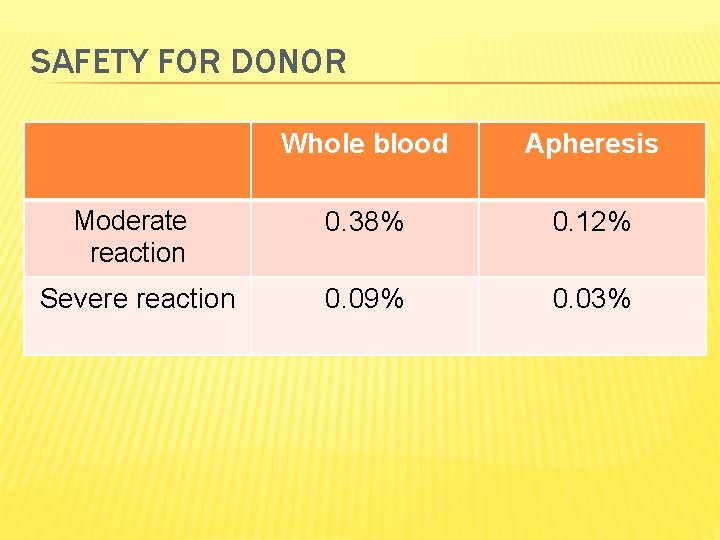 SAFETY FOR DONOR

| | Whole blood | Apheresis |
|---|---|---|
| Moderate reaction | 0.38% | 0.12% |
| Severe reaction | 0.09% | 0.03% |